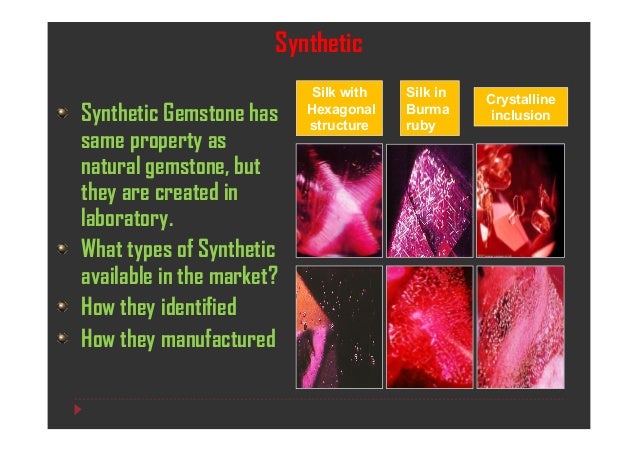 Synthetic

- Synthetic Gemstone has same property as natural gemstone, but they are created in laboratory.
- What types of Synthetic available in the market?
- How they identified
- How they manufactured

Silk with Hexagonal structure

Silk in Burma ruby

Crystalline inclusion